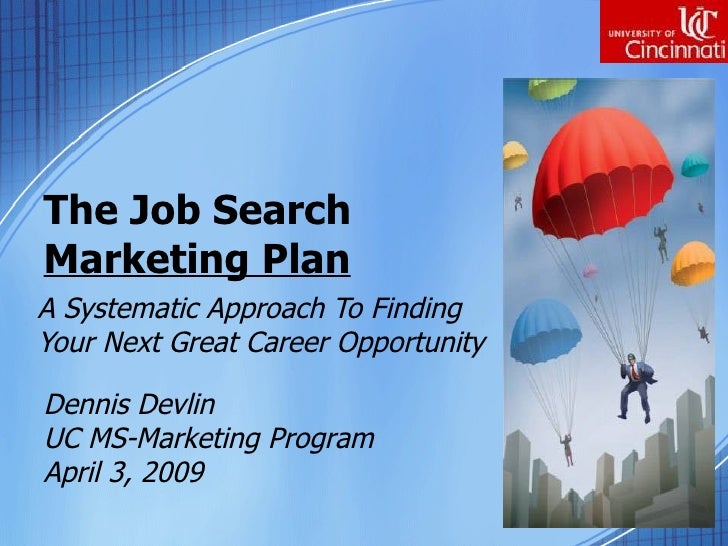 UNIVERSITY OF UC Cincinnati

The Job Search Marketing Plan

A Systematic Approach To Finding Your Next Great Career Opportunity

Dennis Devlin
UC MS-Marketing Program
April 3, 2009